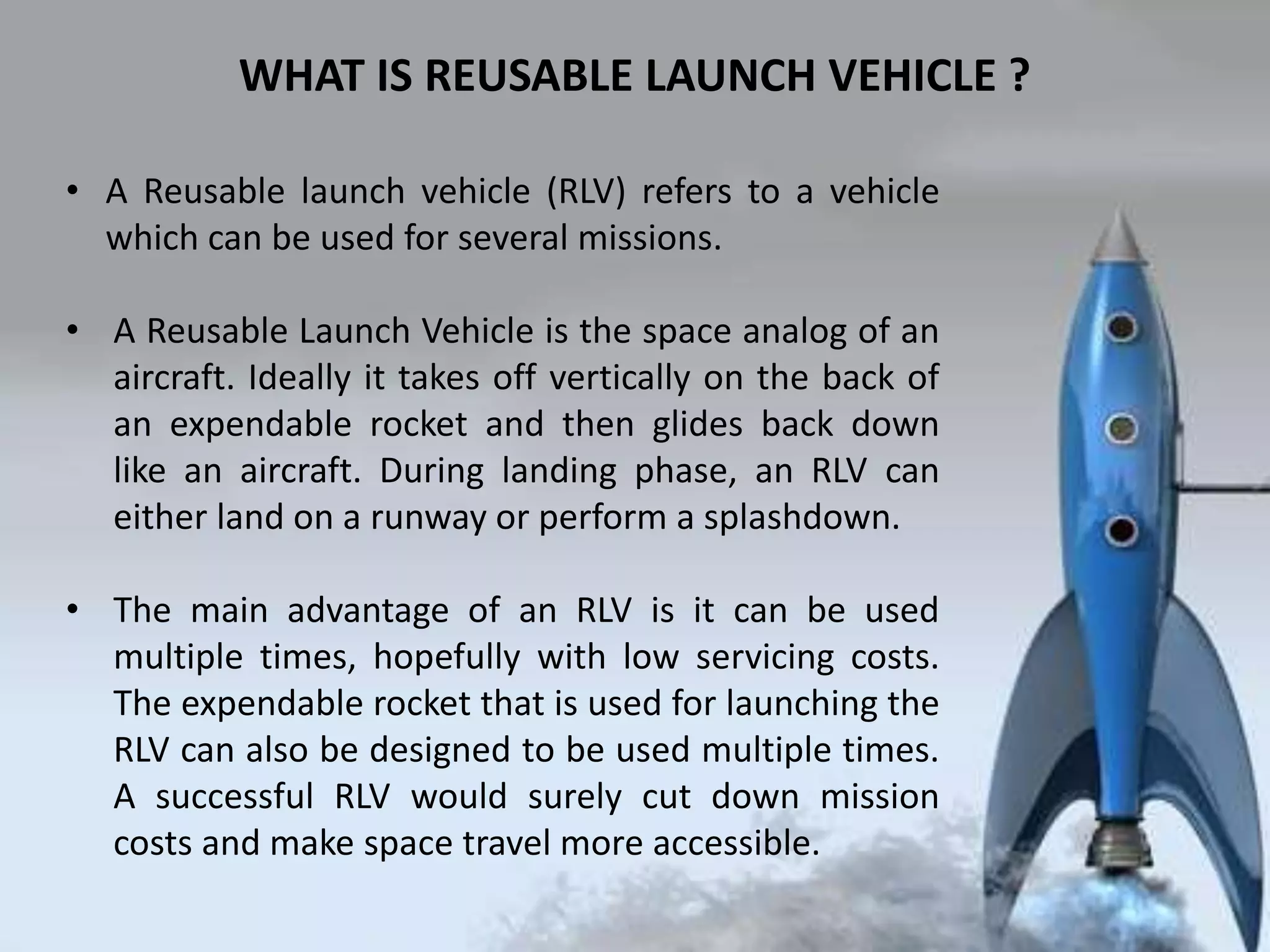 WHAT IS REUSABLE LAUNCH VEHICLE ?

• A Reusable launch vehicle (RLV) refers to a vehicle which can be used for several missions.

• A Reusable Launch Vehicle is the space analog of an aircraft. Ideally it takes off vertically on the back of an expendable rocket and then glides back down like an aircraft. During landing phase, an RLV can either land on a runway or perform a splashdown.

• The main advantage of an RLV is it can be used multiple times, hopefully with low servicing costs. The expendable rocket that is used for launching the RLV can also be designed to be used multiple times. A successful RLV would surely cut down mission costs and make space travel more accessible.